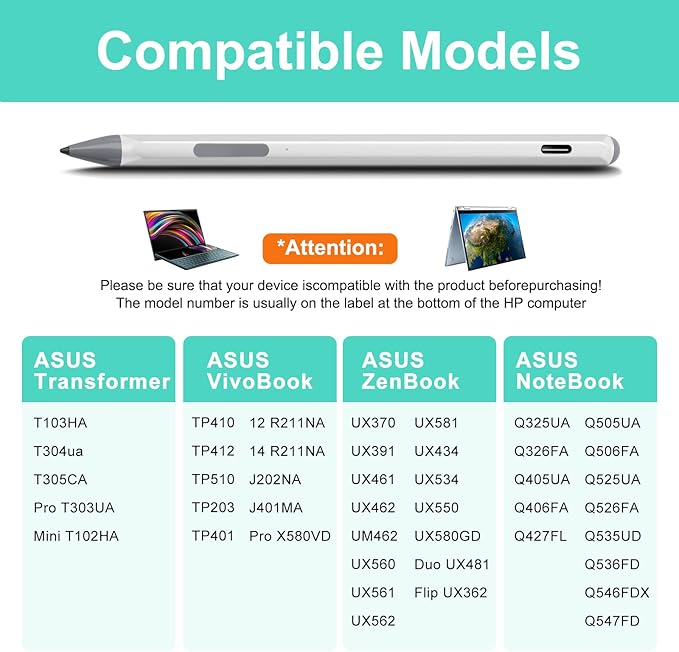 Compatible Models

*Attention:

Please be sure that your device iscompatible with the product beforepurchasing!
The model number is usually on the label at the bottom of the HP computer

ASUS Transformer

T103HA
T304ua
T305CA
Pro T303UA
Mini T102HA

ASUS VivoBook

TP410
TP412
TP510
TP203
TP401

12 R211NA
14 R211NA
J202NA
J401MA
Pro X580VD

ASUS ZenBook

UX370
UX391
UX461
UX462
UM462
UX560
UX561
UX562

UX581
UX434
UX534
UX550
UX580GD
Duo UX481
Flip UX362

ASUS NoteBook

Q325UA
Q326FA
Q405UA
Q406FA
Q427FL

Q505UA
Q506FA
Q525UA
Q526FA
Q535UD
Q536FD
Q546FDX
Q547FD